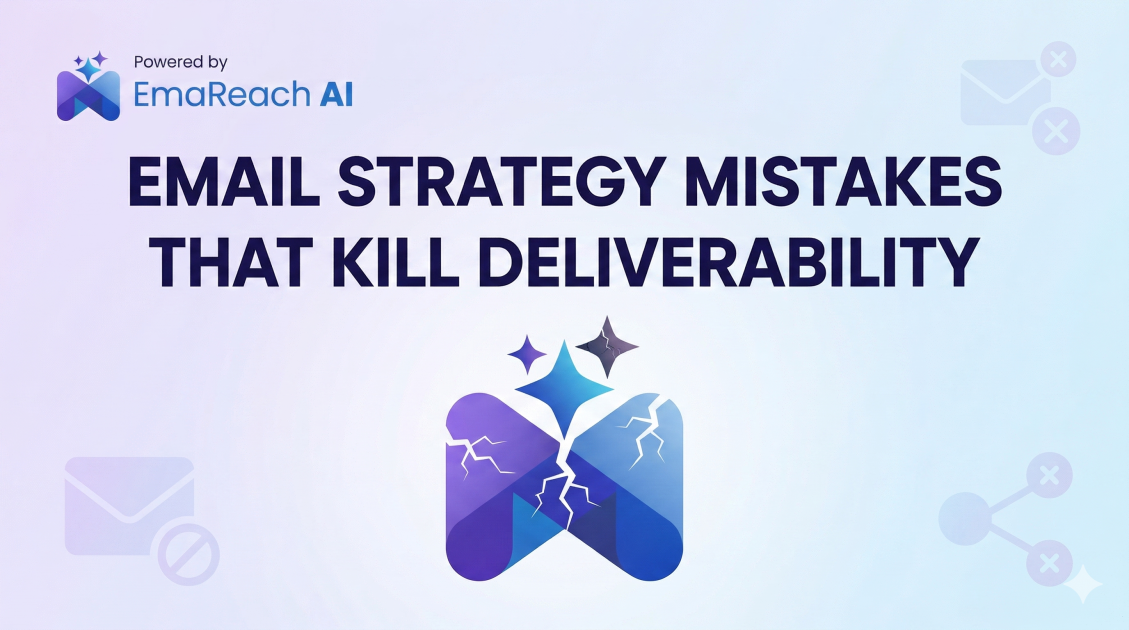 Powered by
EmaReach AI

EMAIL STRATEGY MISTAKES THAT KILL DELIVERABILITY